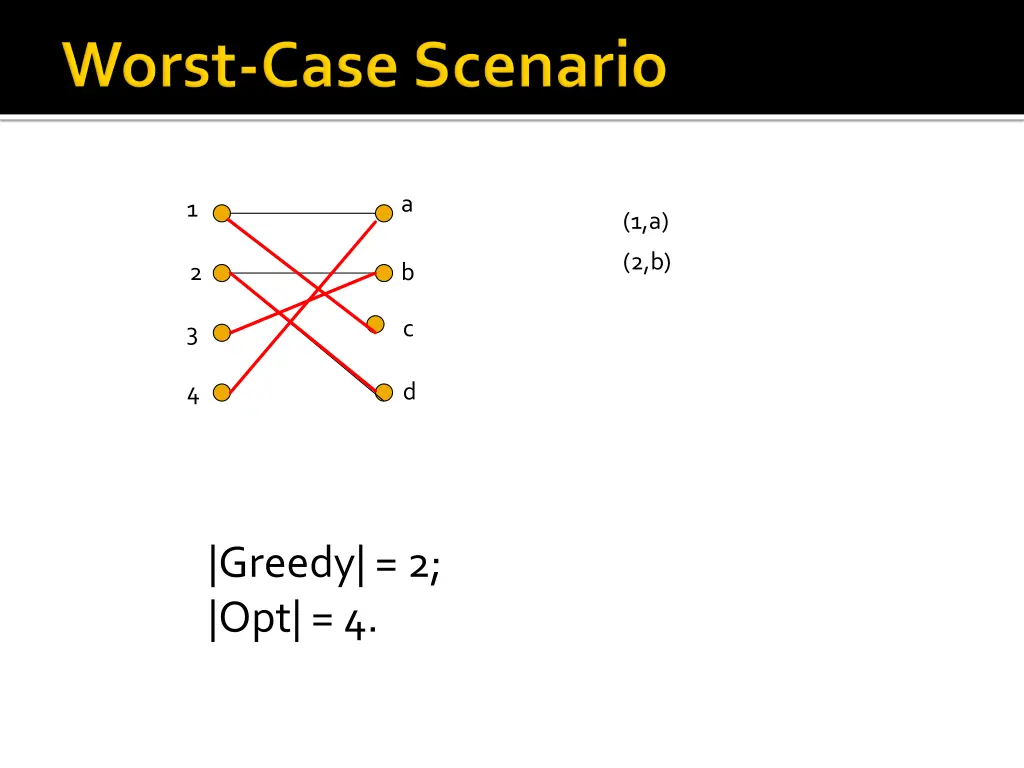 Worst-Case Scenario

1
2
3
4

a
b
c
d

(1,a)
(2,b)

|Greedy| = 2;
|Opt| = 4.